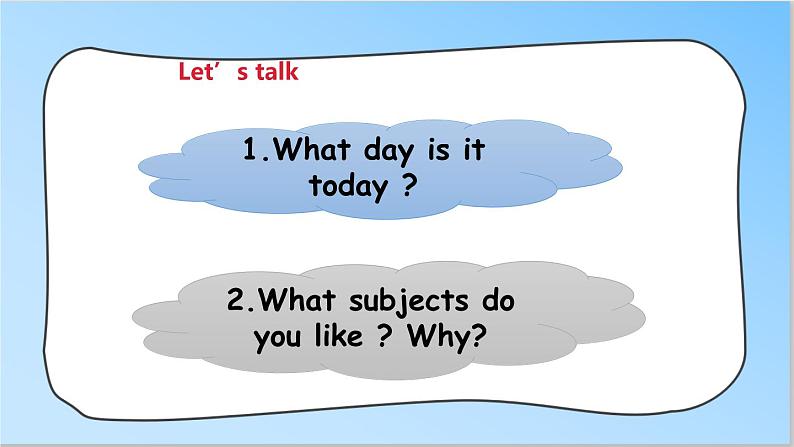 Let’s talk

1.What day is it today ?

2.What subjects do you like ? Why?